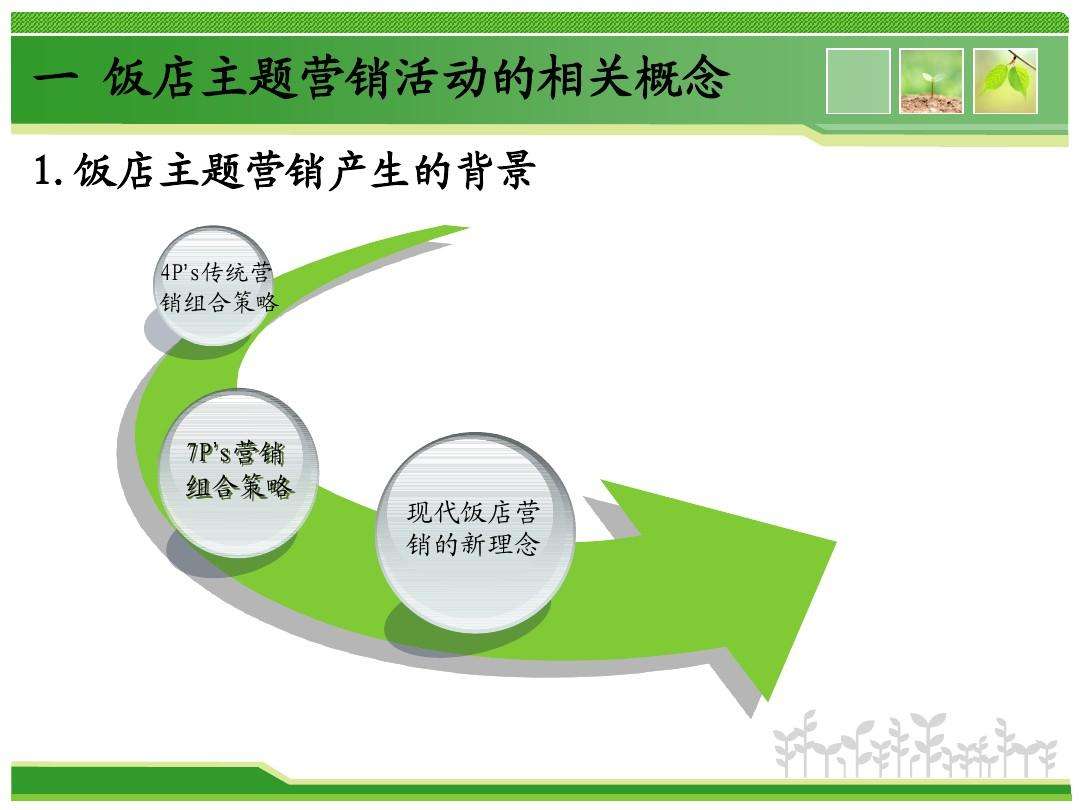 一 饭店主题营销活动的相关概念

1.饭店主题营销产生的背景

4P's传统营销组合策略

7P's营销组合策略

现代饭店营销的新理念